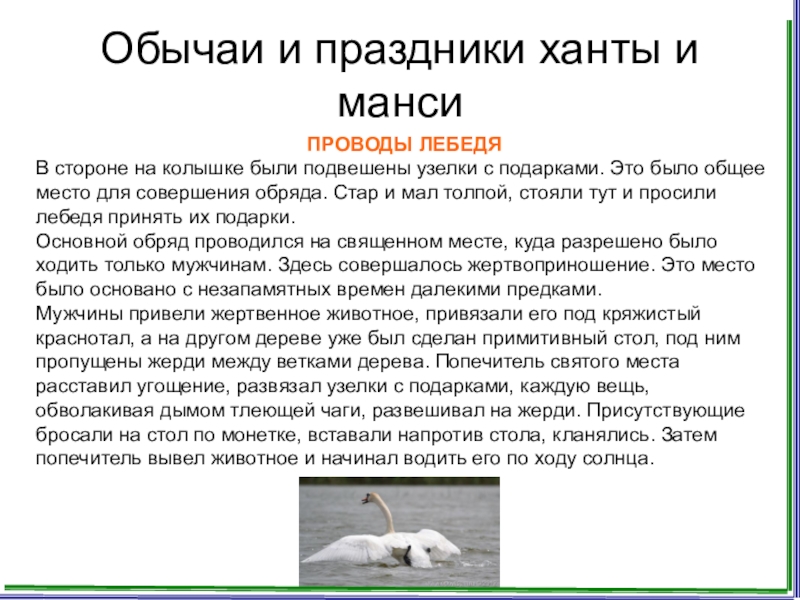 Обычаи и праздники ханты и манси

ПРОВОДЫ ЛЕБЕДЯ

В стороне на колышке были подвешены узелки с подарками. Это было общее место для совершения обряда. Стар и мал толпой, стояли тут и просили лебедя принять их подарки.
Основной обряд проводился на священном месте, куда разрешено было ходить только мужчинам. Здесь совершалось жертвоприношение. Это место было основано с незапамятных времен далекими предками.
Мужчины привели жертвенное животное, привязали его под кряжистый краснотал, а на другом дереве уже был сделан примитивный стол, под ним пропущены жерди между ветками дерева. Попечитель святого места расставил угощение, развязал узелки с подарками, каждую вещь, обволакивая дымом тлеющей чаги, развешивал на жерди. Присутствующие бросали на стол по монетке, вставали напротив стола, кланялись. Затем попечитель вывел животное и начинал водить его по ходу солнца.